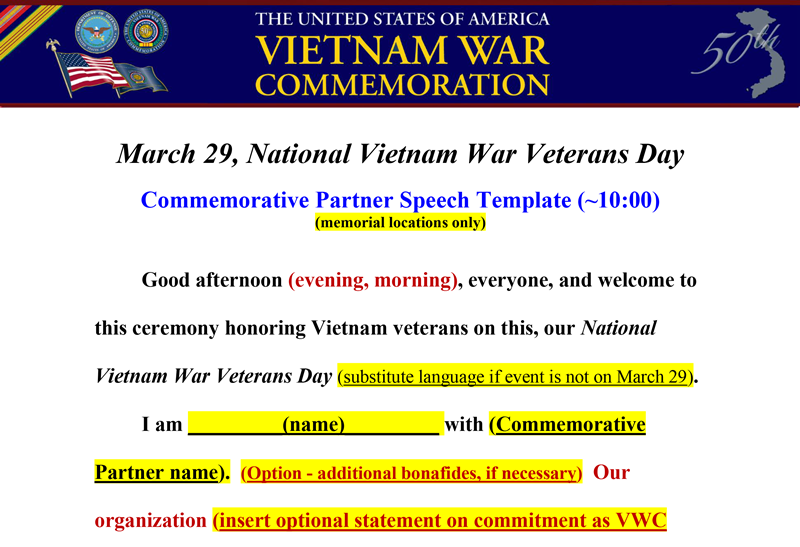 THE UNITED STATES OF AMERICA
VIETNAM WAR
COMMEMORATION

50th

March 29, National Vietnam War Veterans Day

Commemorative Partner Speech Template (~10:00)
(memorial locations only)

Good afternoon (evening, morning), everyone, and welcome to this ceremony honoring Vietnam veterans on this, our National Vietnam War Veterans Day (substitute language if event is not on March 29).

I am __________(name)__________ with (Commemorative Partner name). (Option - additional bonafides, if necessary) Our organization (insert optional statement on commitment as VWC